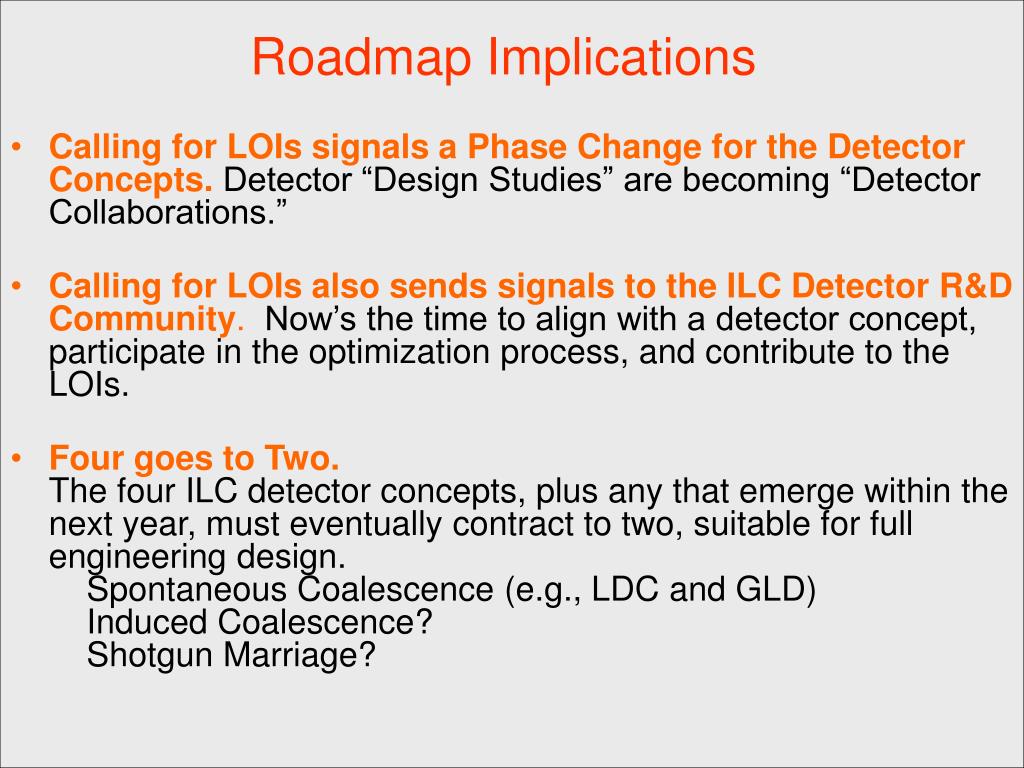 Roadmap Implications

• Calling for LOIs signals a Phase Change for the Detector Concepts. Detector “Design Studies” are becoming “Detector Collaborations.”

• Calling for LOIs also sends signals to the ILC Detector R&D Community. Now’s the time to align with a detector concept, participate in the optimization process, and contribute to the LOIs.

• Four goes to Two.
The four ILC detector concepts, plus any that emerge within the next year, must eventually contract to two, suitable for full engineering design.
Spontaneous Coalescence (e.g., LDC and GLD)
Induced Coalescence?
Shotgun Marriage?